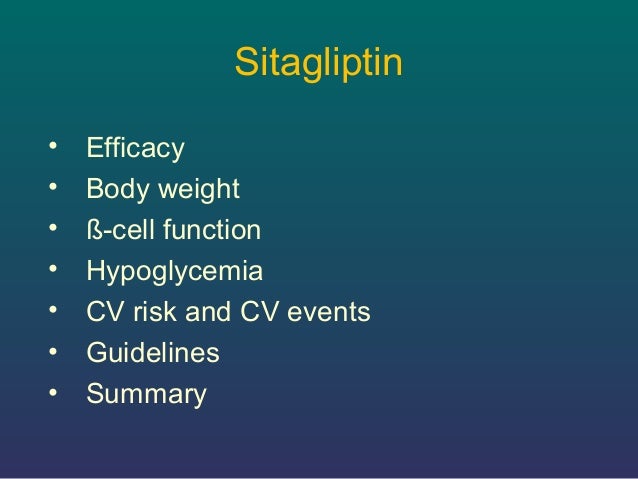 Sitagliptin

• Efficacy
• Body weight
• ß-cell function
• Hypoglycemia
• CV risk and CV events
• Guidelines
• Summary